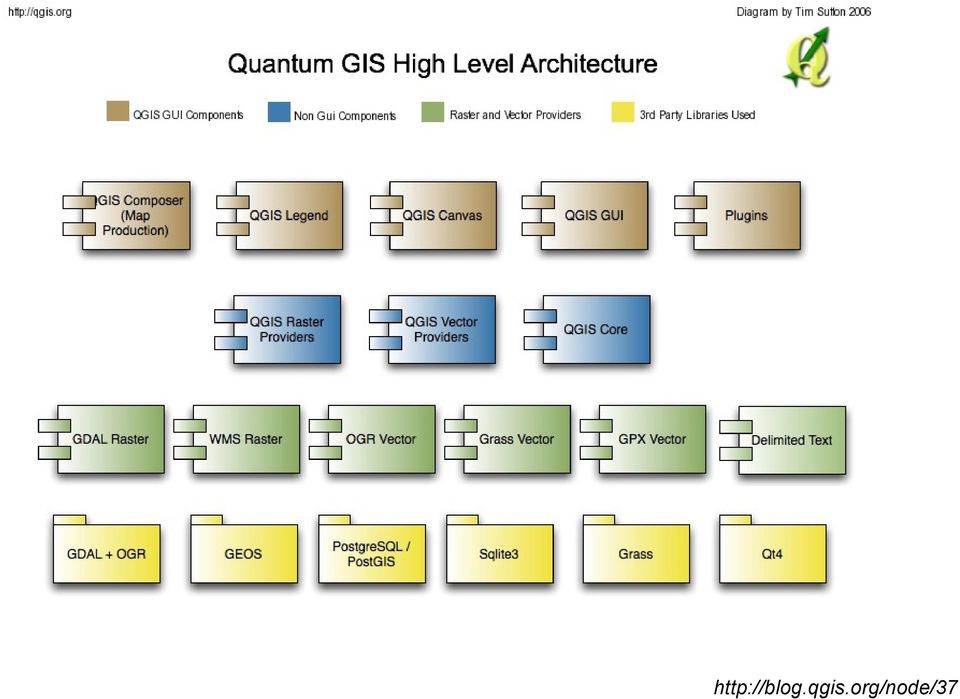 http://qgis.org

Diagram by Tim Sutton 2006

Quantum GIS High Level Architecture

QGIS GUI Components
Non Gui Components
Raster and Vector Providers
3rd Party Libraries Used

QGIS Composer (Map Production)
QGIS Legend
QGIS Canvas
QGIS GUI
Plugins

QGIS Raster Providers
QGIS Vector Providers
QGIS Core

GDAL Raster
WMS Raster
OGR Vector
Grass Vector
GPX Vector
Delimited Text

GDAL + OGR
GEOS
PostgreSQL / PostGIS
Sqlite3
Grass
Qt4

http://blog.qgis.org/node/37